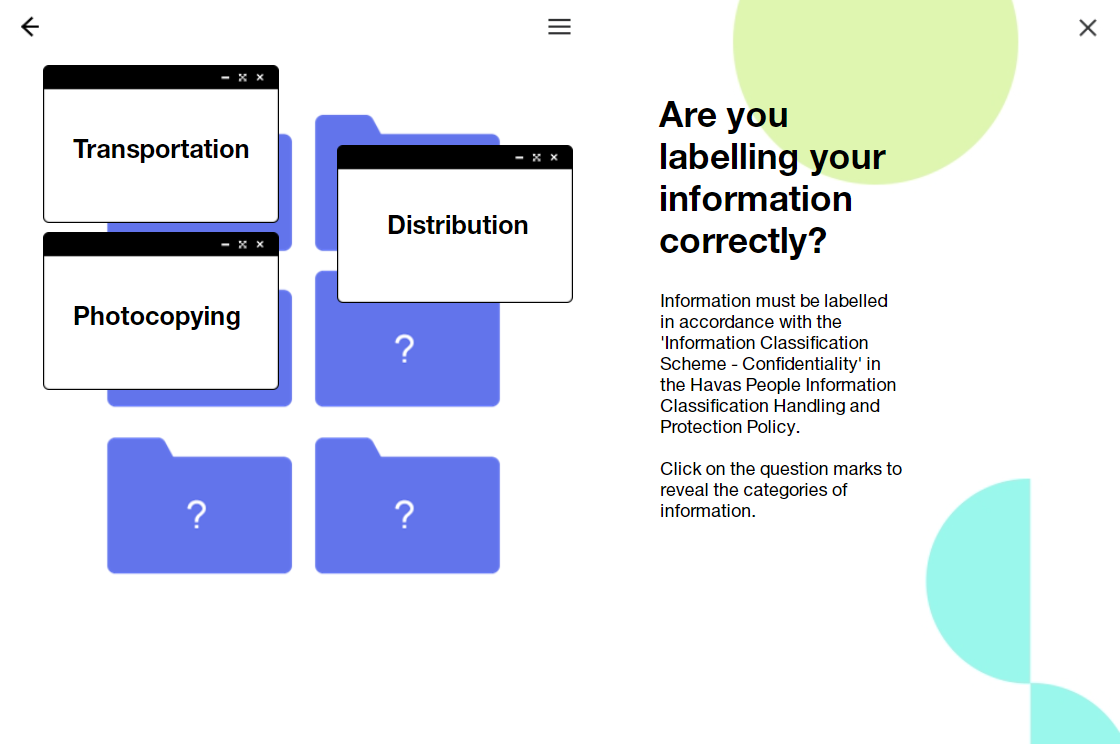 Transportation

Distribution

Photocopying

?

?

?

Are you labelling your information correctly?

Information must be labelled in accordance with the 'Information Classification Scheme - Confidentiality' in the Havas People Information Classification Handling and Protection Policy.

Click on the question marks to reveal the categories of information.